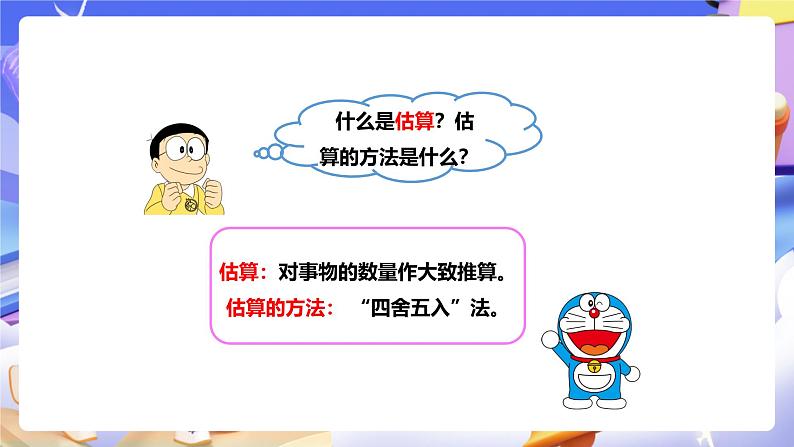 什么是估算？估算的方法是什么？

估算：对事物的数量作大致推算。

估算的方法：“四舍五入”法。